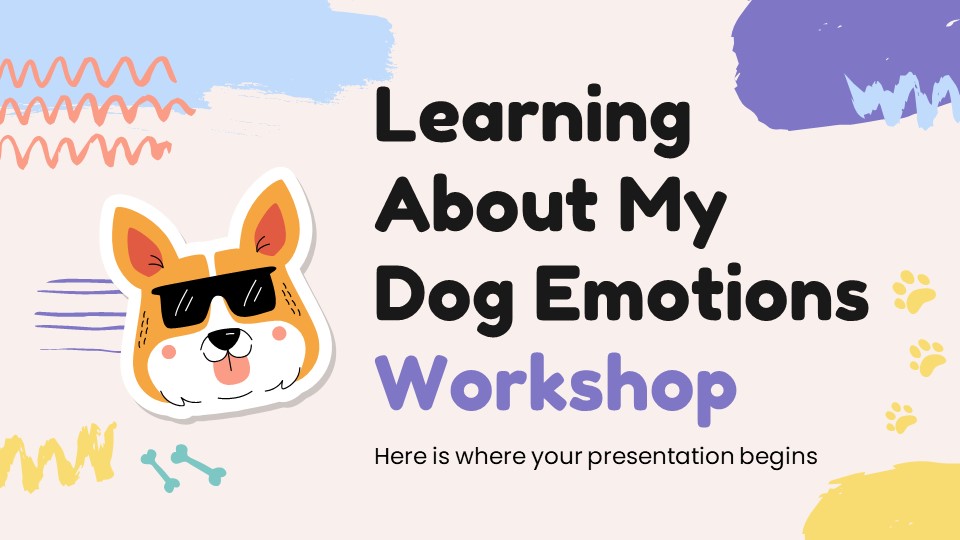 Learning About My Dog Emotions Workshop

Here is where your presentation begins